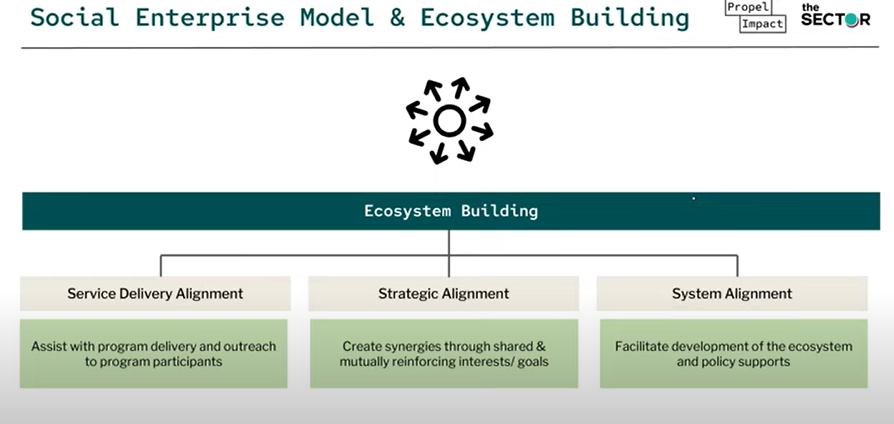 Social Enterprise Model & Ecosystem Building

Propel Impact

the SECTOR

Ecosystem Building

Service Delivery Alignment

Assist with program delivery and outreach to program participants

Strategic Alignment

Create synergies through shared & mutually reinforcing interests/ goals

System Alignment

Facilitate development of the ecosystem and policy supports